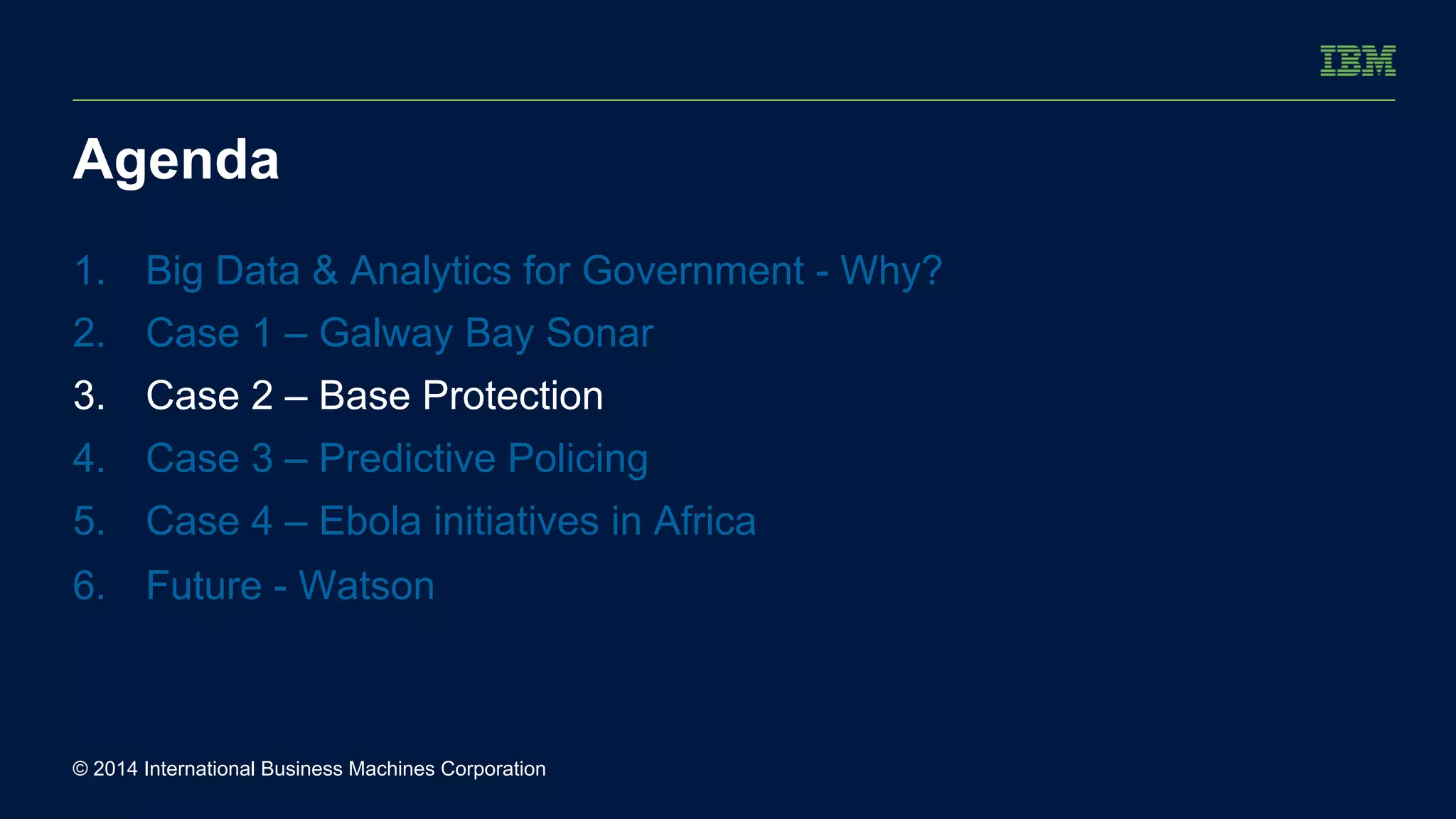 IBM

Agenda

1. Big Data & Analytics for Government - Why?
2. Case 1 – Galway Bay Sonar
3. Case 2 – Base Protection
4. Case 3 – Predictive Policing
5. Case 4 – Ebola initiatives in Africa
6. Future - Watson

© 2014 International Business Machines Corporation